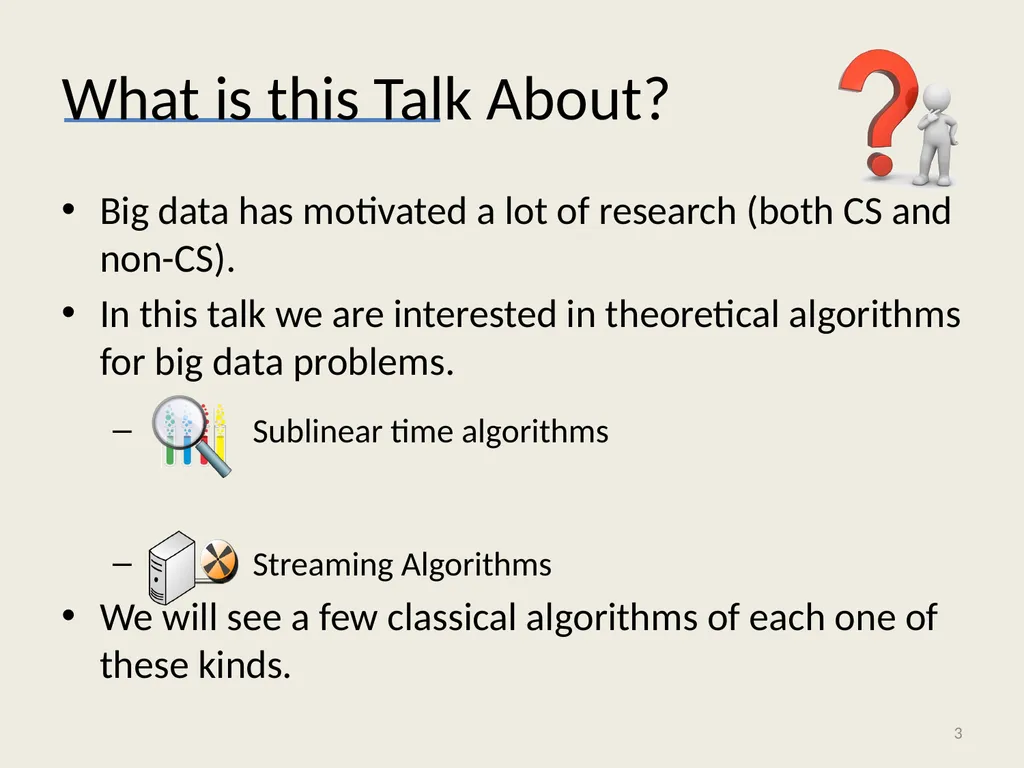 What is this Talk About?

• Big data has motivated a lot of research (both CS and non-CS).

• In this talk we are interested in theoretical algorithms for big data problems.

– Sublinear time algorithms

– Streaming Algorithms

• We will see a few classical algorithms of each one of these kinds.

3